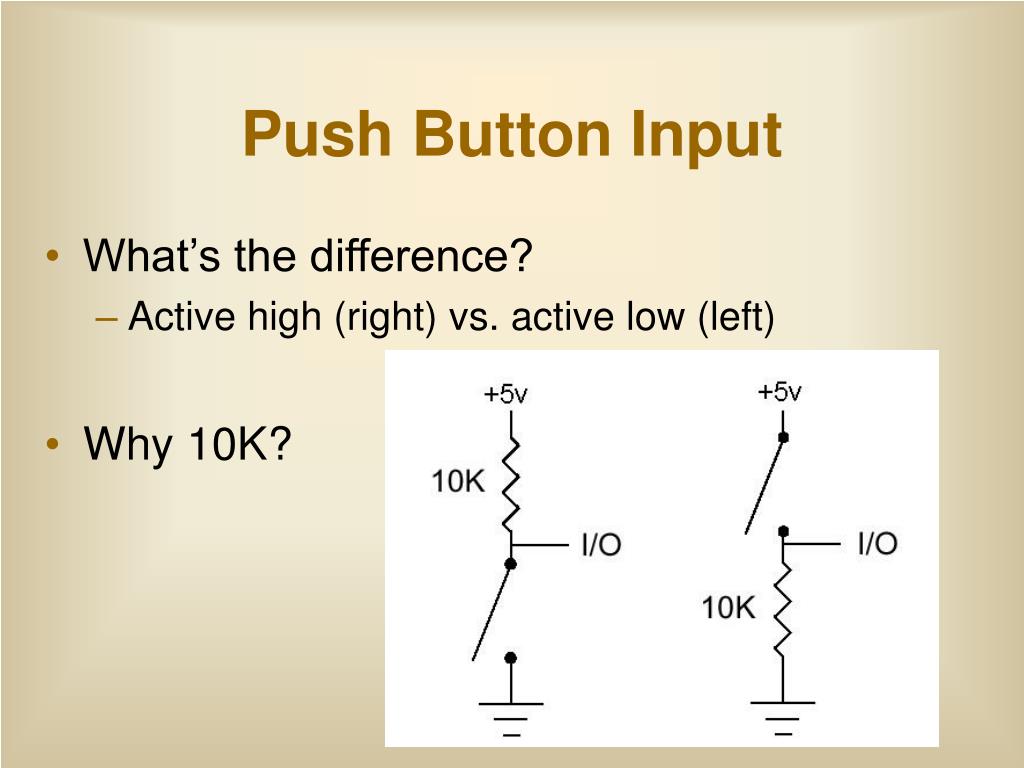 Push Button Input

• What's the difference?
– Active high (right) vs. active low (left)

• Why 10K?

+5v
10K
I/O

+5v
I/O
10K